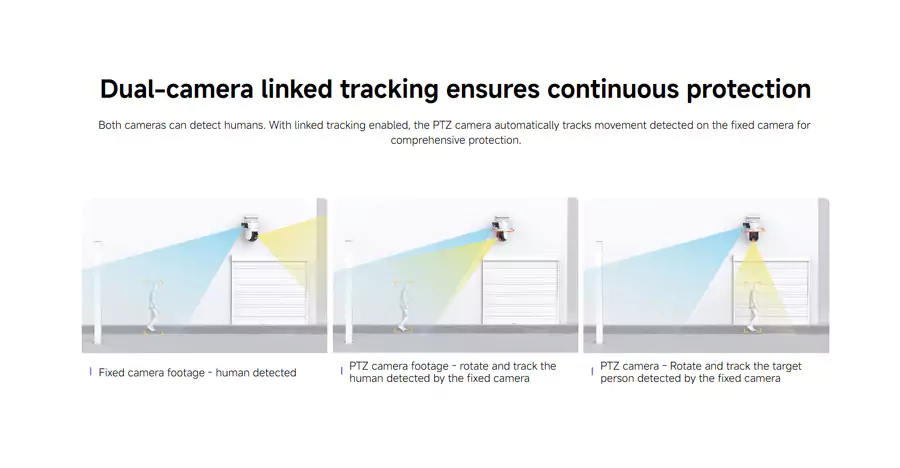 Dual-camera linked tracking ensures continuous protection

Both cameras can detect humans. With linked tracking enabled, the PTZ camera automatically tracks movement detected on the fixed camera for comprehensive protection.

Fixed camera footage - human detected

PTZ camera footage - rotate and track the human detected by the fixed camera

PTZ camera - Rotate and track the target person detected by the fixed camera